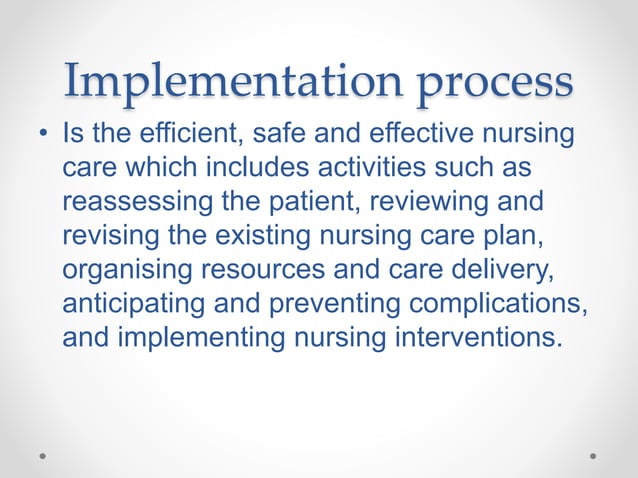 Implementation process

• Is the efficient, safe and effective nursing care which includes activities such as reassessing the patient, reviewing and revising the existing nursing care plan, organising resources and care delivery, anticipating and preventing complications, and implementing nursing interventions.